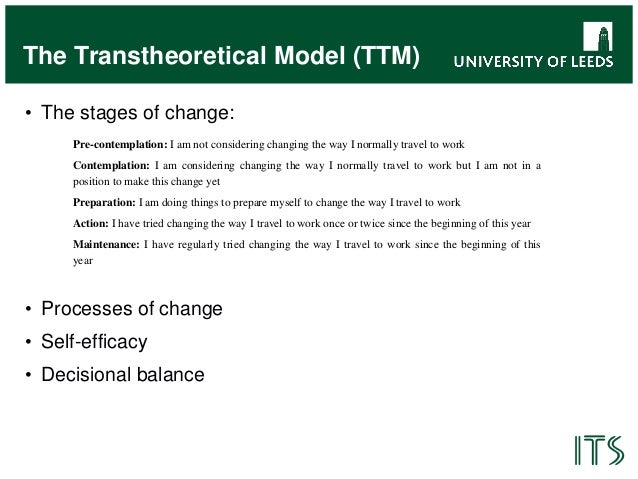 The Transtheoretical Model (TTM)

UNIVERSITY OF LEEDS

• The stages of change:

Pre-contemplation: I am not considering changing the way I normally travel to work

Contemplation: I am considering changing the way I normally travel to work but I am not in a position to make this change yet

Preparation: I am doing things to prepare myself to change the way I travel to work

Action: I have tried changing the way I travel to work once or twice since the beginning of this year

Maintenance: I have regularly tried changing the way I travel to work since the beginning of this year

• Processes of change
• Self-efficacy
• Decisional balance

ITS